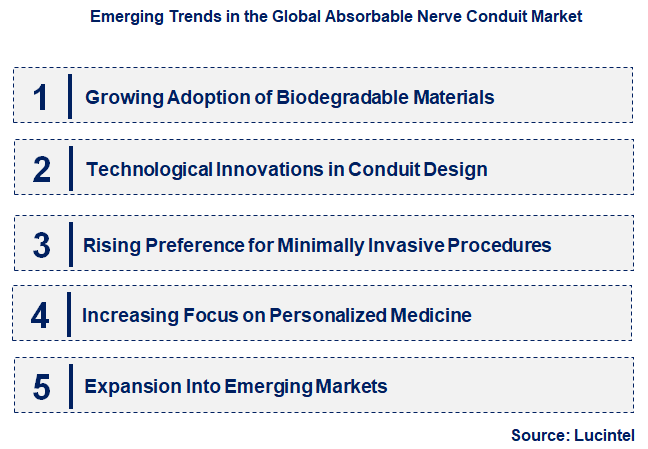 Emerging Trends in the Global Absorbable Nerve Conduit Market

1 Growing Adoption of Biodegradable Materials

2 Technological Innovations in Conduit Design

3 Rising Preference for Minimally Invasive Procedures

4 Increasing Focus on Personalized Medicine

5 Expansion Into Emerging Markets

Source: Lucintel